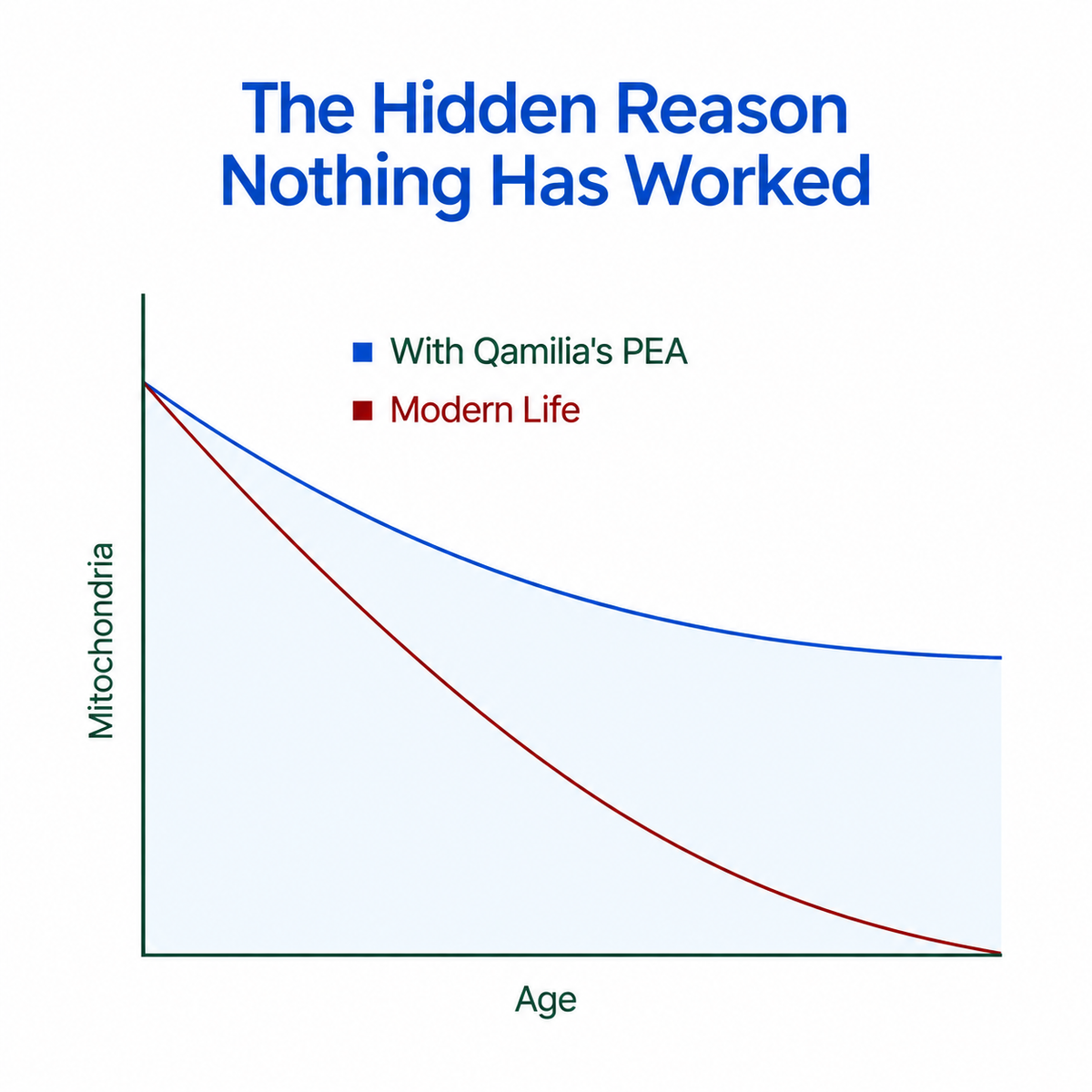 The Hidden Reason Nothing Has Worked

With Qamilia's PEA
Modern Life

Mitochondria

Age